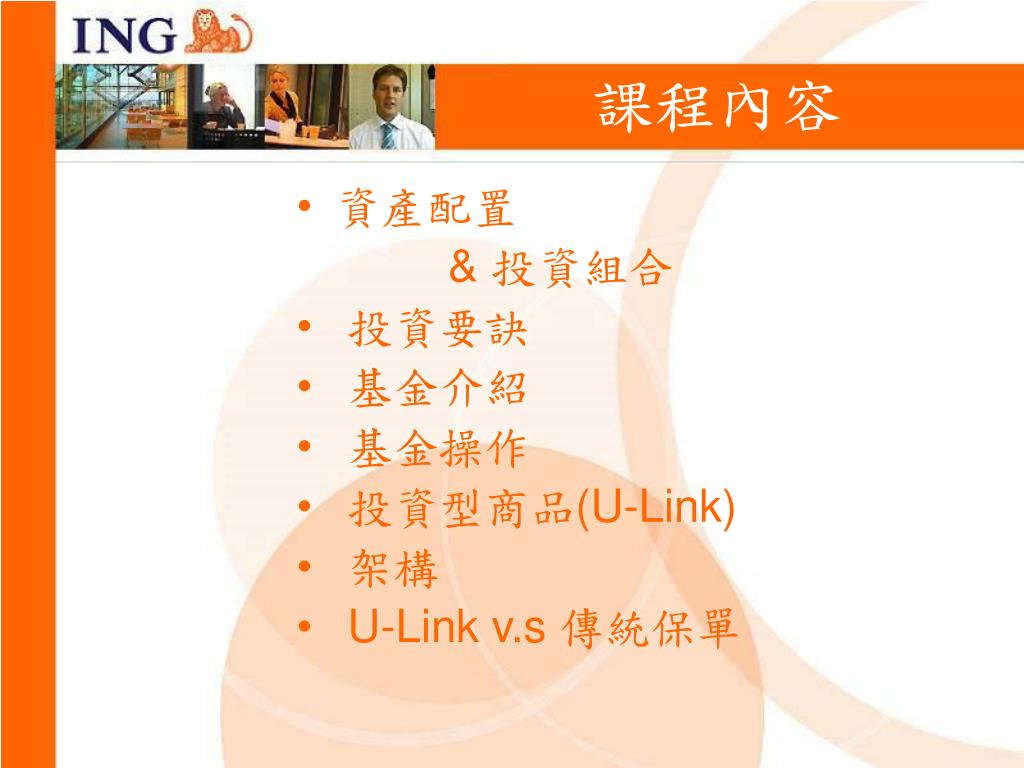 ING

課程內容

• 資產配置
& 投資組合
• 投資要訣
• 基金介紹
• 基金操作
• 投資型商品(U-Link)
• 架構
• U-Link v.s 傳統保單